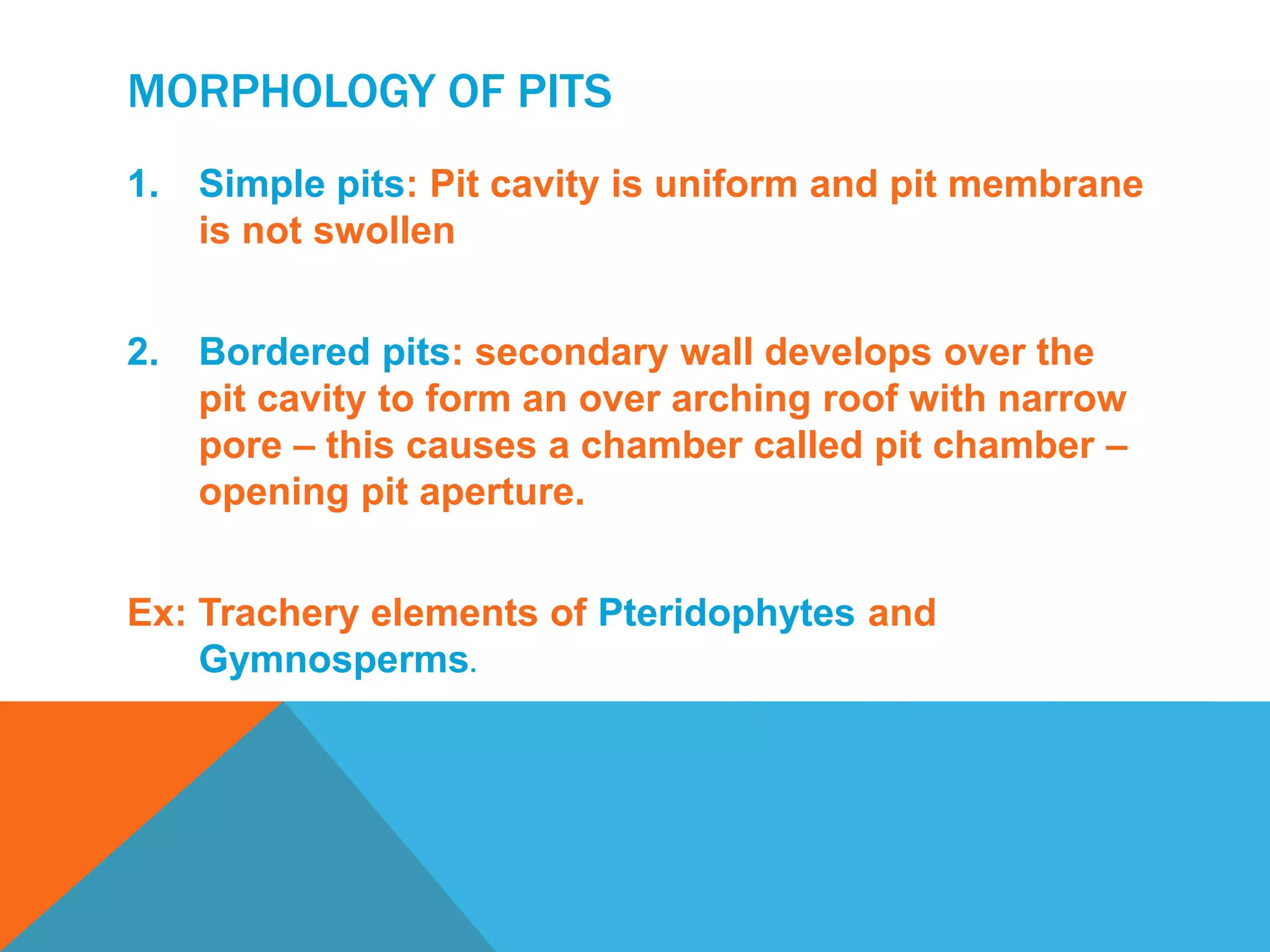 MORPHOLOGY OF PITS

1. Simple pits: Pit cavity is uniform and pit membrane is not swollen

2. Bordered pits: secondary wall develops over the pit cavity to form an over arching roof with narrow pore – this causes a chamber called pit chamber – opening pit aperture.

Ex: Trachery elements of Pteridophytes and Gymnosperms.